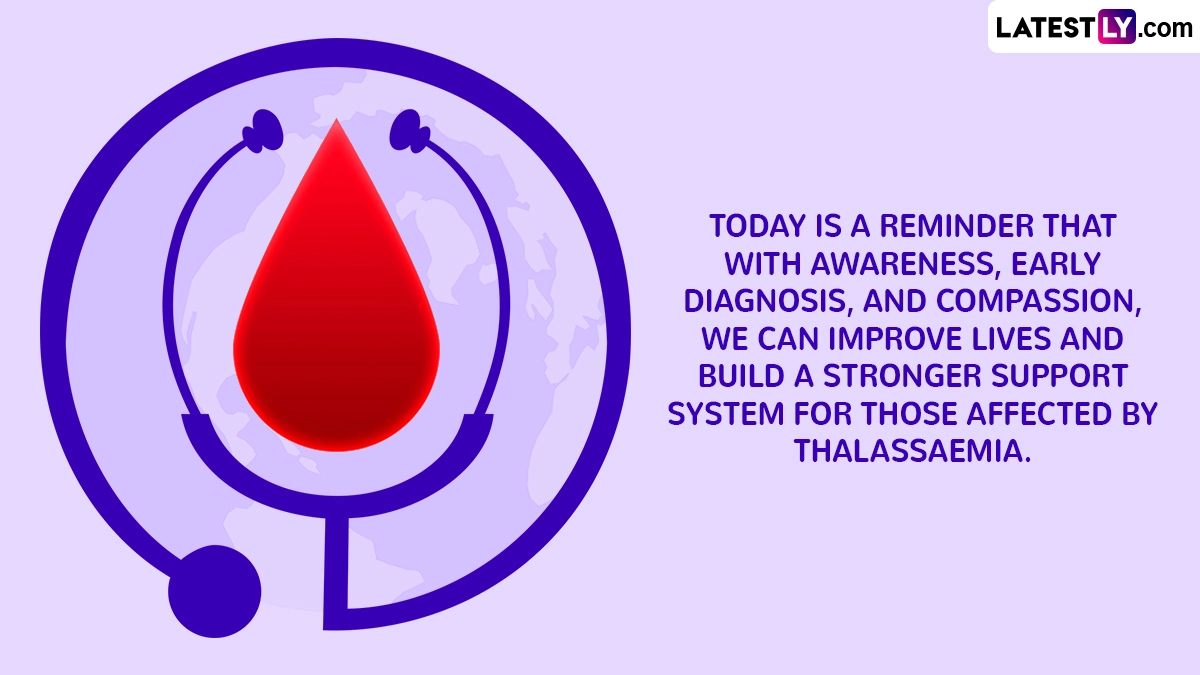 LATESTLY.com

TODAY IS A REMINDER THAT WITH AWARENESS, EARLY DIAGNOSIS, AND COMPASSION, WE CAN IMPROVE LIVES AND BUILD A STRONGER SUPPORT SYSTEM FOR THOSE AFFECTED BY THALASSAEMIA.